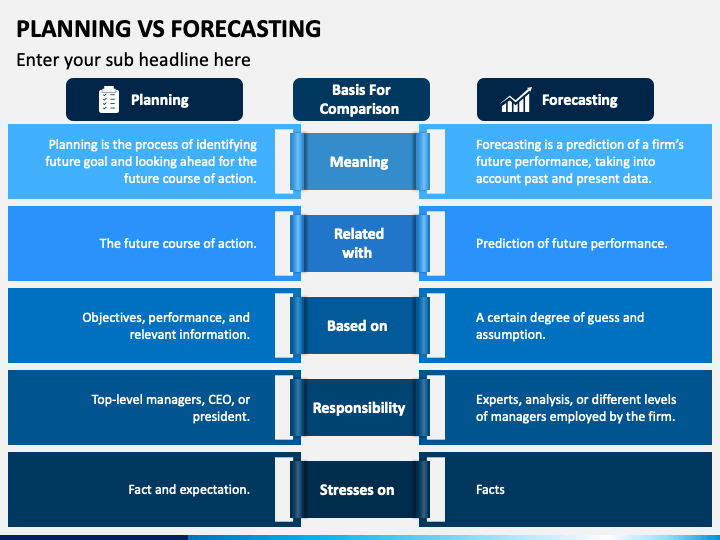 PLANNING VS FORECASTING

Enter your sub headline here

| Planning | Basis For Comparison | Forecasting |
|---|---|---|
| Planning is the process of identifying future goal and looking ahead for the future course of action. | Meaning | Forecasting is a prediction of a firm's future performance, taking into account past and present data. |
| The future course of action. | Related with | Prediction of future performance. |
| Objectives, performance, and relevant information. | Based on | A certain degree of guess and assumption. |
| Top-level managers, CEO, or president. | Responsibility | Experts, analysis, or different levels of managers employed by the firm. |
| Fact and expectation. | Stresses on | Facts |